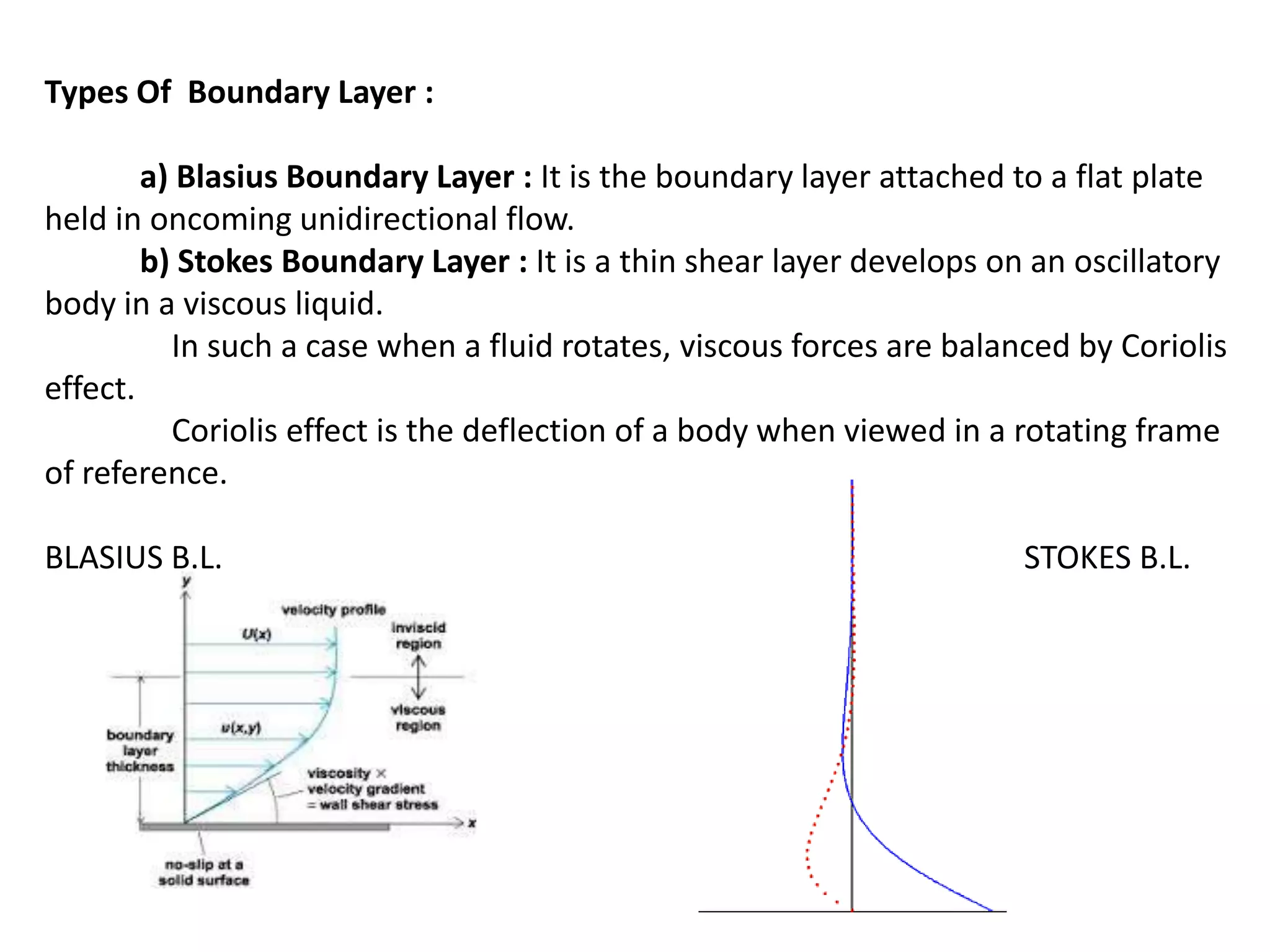 Types Of Boundary Layer :

a) Blasius Boundary Layer : It is the boundary layer attached to a flat plate held in oncoming unidirectional flow.

b) Stokes Boundary Layer : It is a thin shear layer develops on an oscillatory body in a viscous liquid.

In such a case when a fluid rotates, viscous forces are balanced by Coriolis effect.

Coriolis effect is the deflection of a body when viewed in a rotating frame of reference.

BLASIUS B.L.

STOKES B.L.

y
velocity profile
U(x)
inviscid region
viscous region
boundary layer thickness
u(x,y)
viscosity × velocity gradient = wall shear stress
x
no-slip at a solid surface